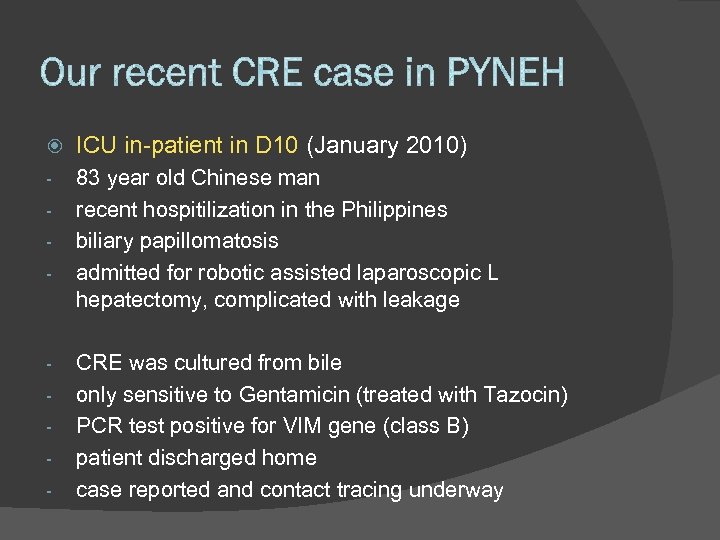 Our recent CRE case in PYNEH

ICU in-patient in D10 (January 2010)
- 83 year old Chinese man
- recent hospitilization in the Philippines
- biliary papillomatosis
- admitted for robotic assisted laparoscopic L hepatectomy, complicated with leakage

- CRE was cultured from bile
- only sensitive to Gentamicin (treated with Tazocin)
- PCR test positive for VIM gene (class B)
- patient discharged home
- case reported and contact tracing underway